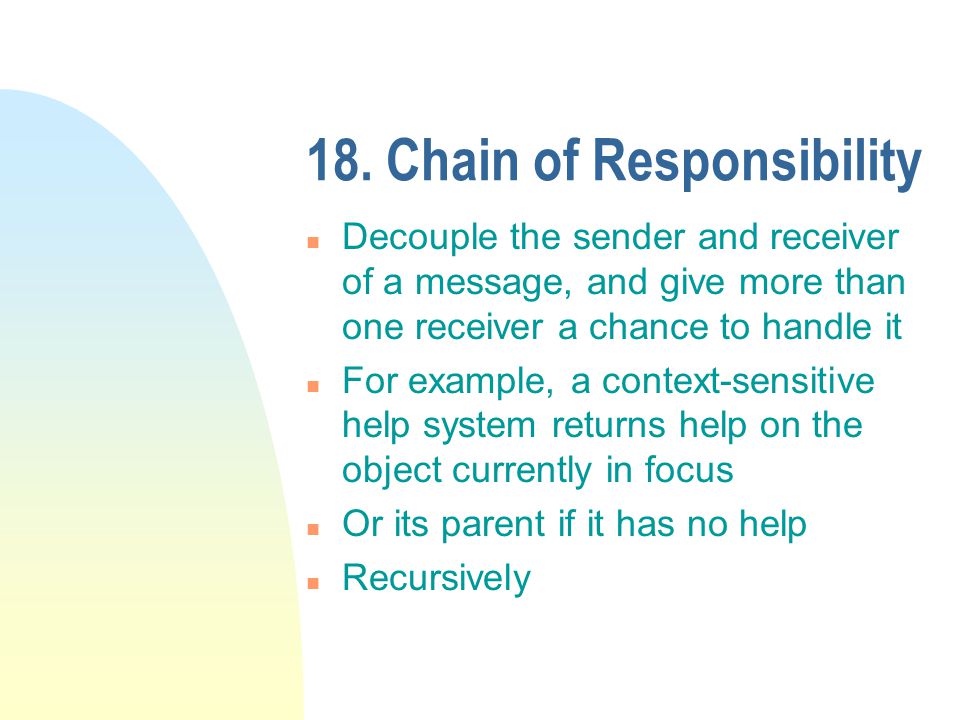 18. Chain of Responsibility

- Decouple the sender and receiver of a message, and give more than one receiver a chance to handle it
- For example, a context-sensitive help system returns help on the object currently in focus
- Or its parent if it has no help
- Recursively